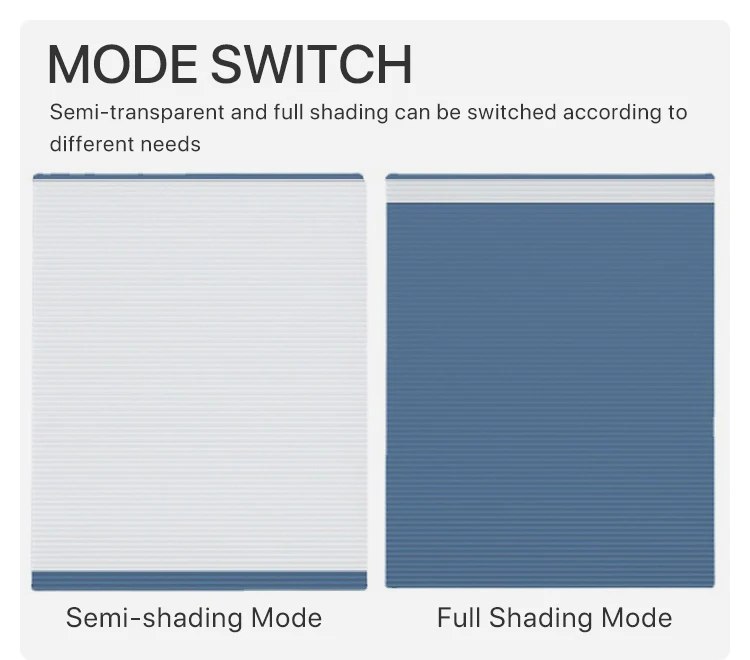 MODE SWITCH

Semi-transparent and full shading can be switched according to different needs

Semi-shading Mode

Full Shading Mode